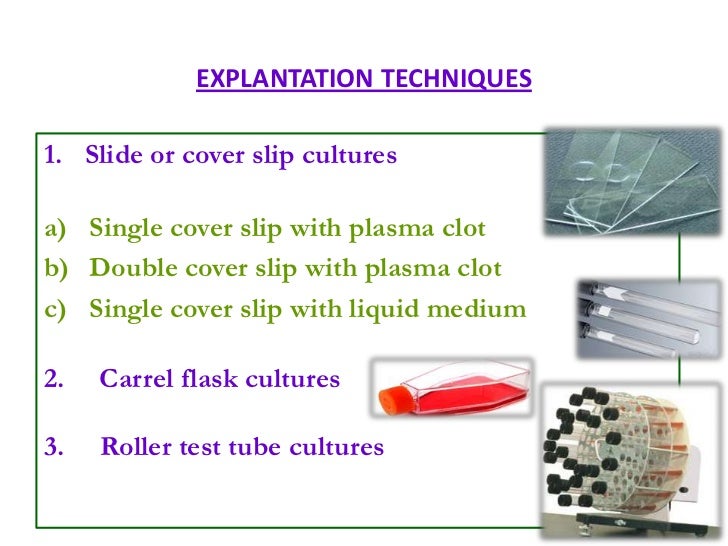 EXPLANTATION TECHNIQUES

1. Slide or cover slip cultures

a) Single cover slip with plasma clot
b) Double cover slip with plasma clot
c) Single cover slip with liquid medium

2. Carrel flask cultures

3. Roller test tube cultures